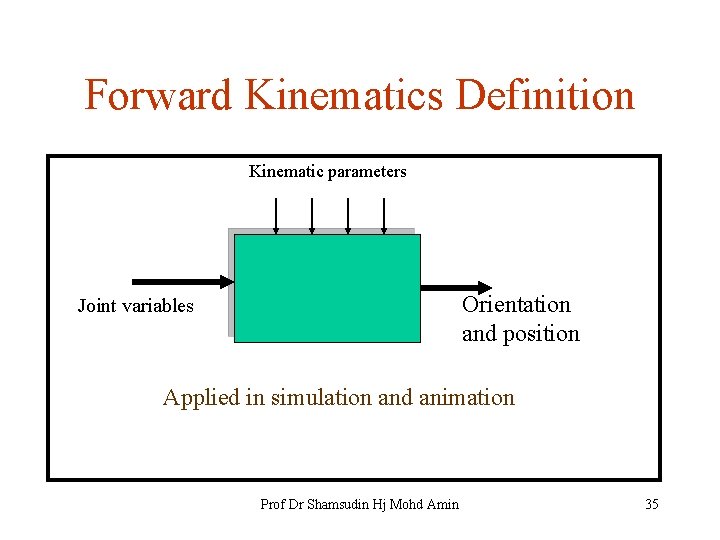 Forward Kinematics Definition

Kinematic parameters

Joint variables

Orientation and position

Applied in simulation and animation

Prof Dr Shamsudin Hj Mohd Amin

35